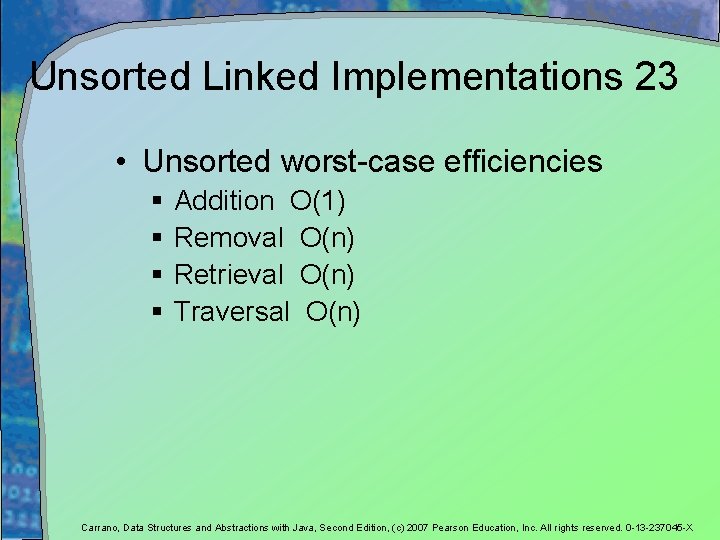 Unsorted Linked Implementations 23

• Unsorted worst-case efficiencies
▪ Addition O(1)
▪ Removal O(n)
▪ Retrieval O(n)
▪ Traversal O(n)

Carrano, Data Structures and Abstractions with Java, Second Edition, (c) 2007 Pearson Education, Inc. All rights reserved. 0-13-237045-X